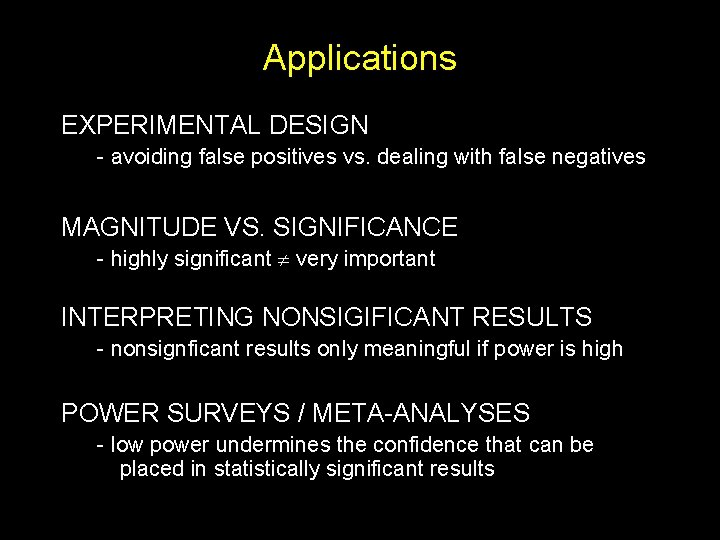 Applications

EXPERIMENTAL DESIGN
- avoiding false positives vs. dealing with false negatives

MAGNITUDE VS. SIGNIFICANCE
- highly significant $\neq$ very important

INTERPRETING NONSIGIFICANT RESULTS
- nonsignficant results only meaningful if power is high

POWER SURVEYS / META-ANALYSES
- low power undermines the confidence that can be placed in statistically significant results